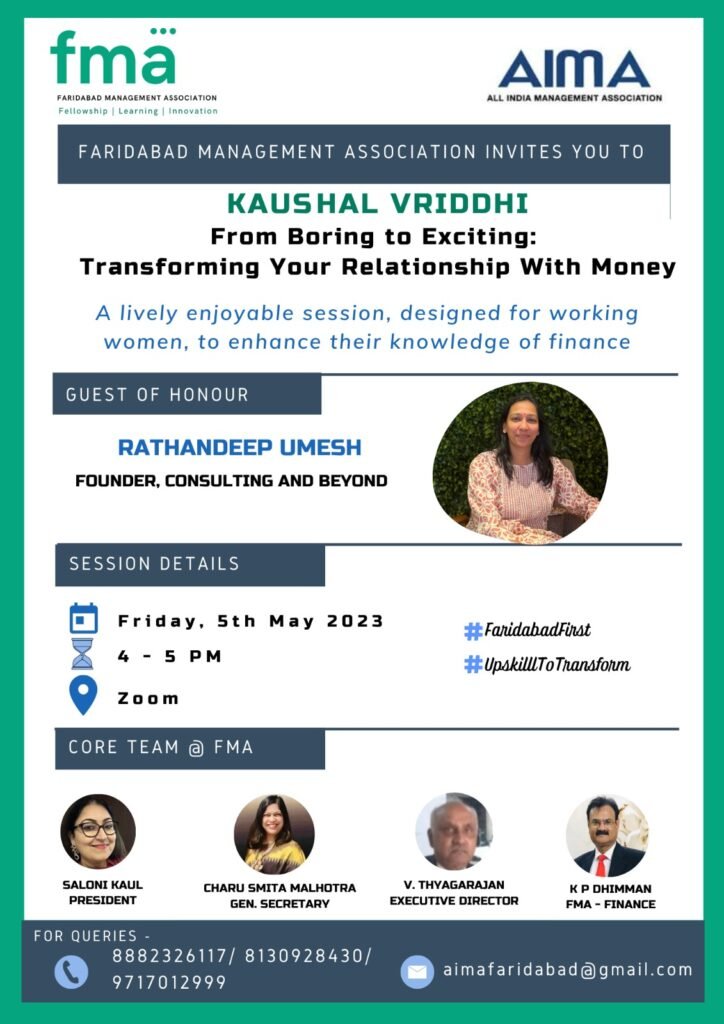 fma
FARIDABAD MANAGEMENT ASSOCIATION
Fellowship | Learning | Innovation

AIMA
ALL INDIA MANAGEMENT ASSOCIATION

FARIDABAD MANAGEMENT ASSOCIATION INVITES YOU TO

KAUSHAL VRIDDHI
From Boring to Exciting:
Transforming Your Relationship With Money

A lively enjoyable session, designed for working women, to enhance their knowledge of finance

GUEST OF HONOUR

RATHANDEEP UMESH
FOUNDER, CONSULTING AND BEYOND

SESSION DETAILS

Friday, 5th May 2023
4 - 5 PM
Zoom

#FaridabadFirst
#UpskillToTransform

CORE TEAM @ FMA

SALONI KAUL
PRESIDENT

CHARU SMITA MALHOTRA
GEN. SECRETARY

V. THYAGARAJAN
EXECUTIVE DIRECTOR

K P DHIMMAN
FMA - FINANCE

FOR QUERIES -
8882326117/ 8130928430/ 9717012999

aimafaridabad@gmail.com